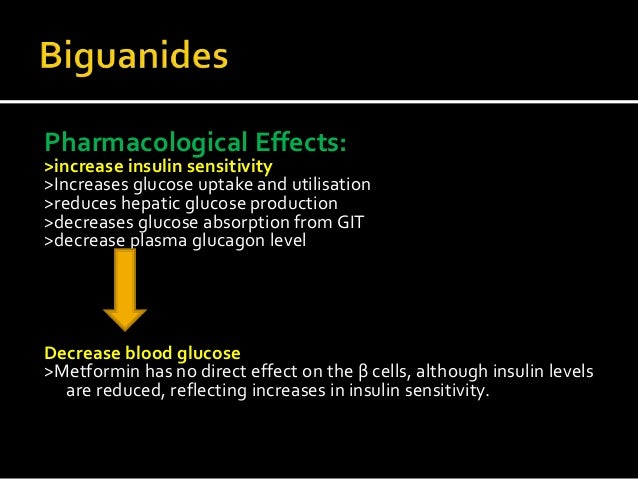 Biguanides

Pharmacological Effects:
>increase insulin sensitivity
>Increases glucose uptake and utilisation
>reduces hepatic glucose production
>decreases glucose absorption from GIT
>decrease plasma glucagon level

Decrease blood glucose
>Metformin has no direct effect on the β cells, although insulin levels are reduced, reflecting increases in insulin sensitivity.